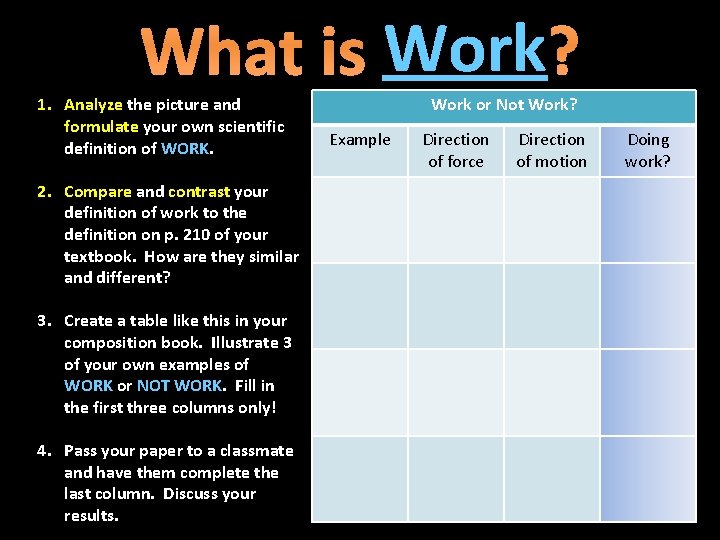 What is Work?

1. Analyze the picture and formulate your own scientific definition of WORK.

2. Compare and contrast your definition of work to the definition on p. 210 of your textbook. How are they similar and different?

3. Create a table like this in your composition book. Illustrate 3 of your own examples of WORK or NOT WORK. Fill in the first three columns only!

4. Pass your paper to a classmate and have them complete the last column. Discuss your results.

Work or Not Work?

| Example | Direction of force | Direction of motion | Doing work? |
|---|---|---|---|
| | | | |
| | | | |
| | | | |
| | | | |